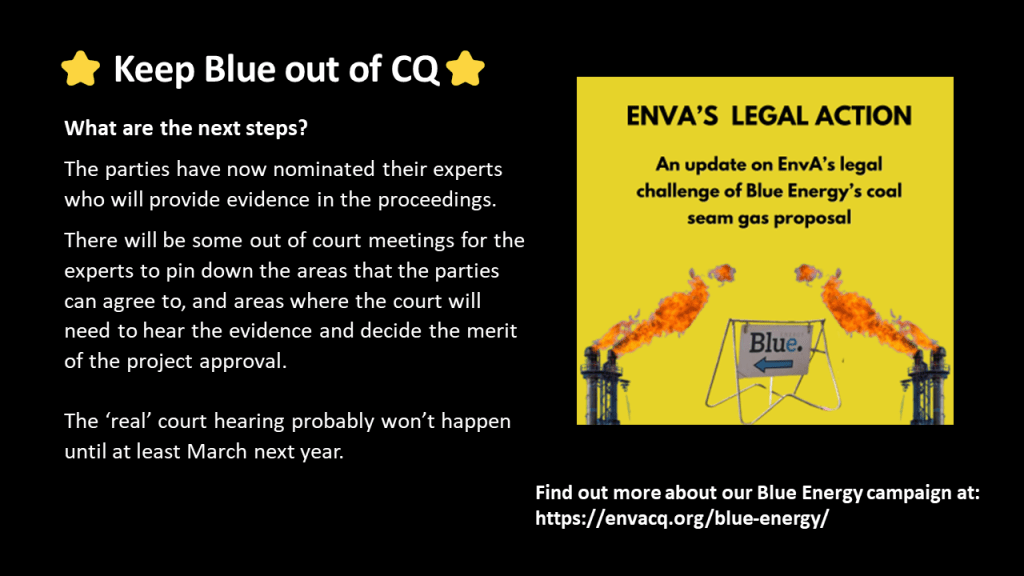 ⭐ Keep Blue out of CQ ⭐

What are the next steps?

The parties have now nominated their experts who will provide evidence in the proceedings.

There will be some out of court meetings for the experts to pin down the areas that the parties can agree to, and areas where the court will need to hear the evidence and decide the merit of the project approval.

The 'real' court hearing probably won't happen until at least March next year.

ENVA'S LEGAL ACTION

An update on EnvA's legal challenge of Blue Energy's coal seam gas proposal

Blue.

Find out more about our Blue Energy campaign at: https://envacq.org/blue-energy/